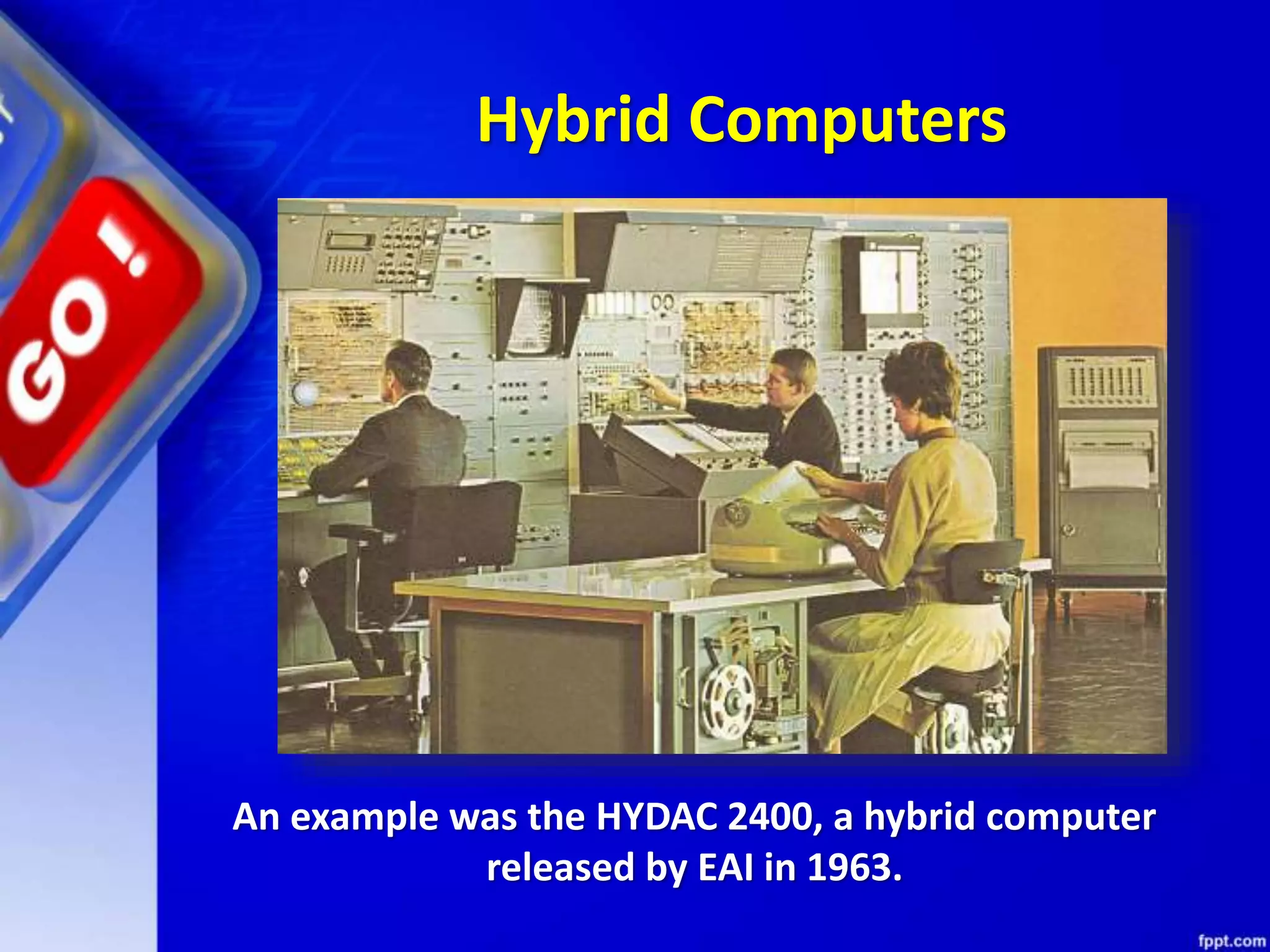 GO!

Hybrid Computers

An example was the HYDAC 2400, a hybrid computer released by EAI in 1963.

fppt.com